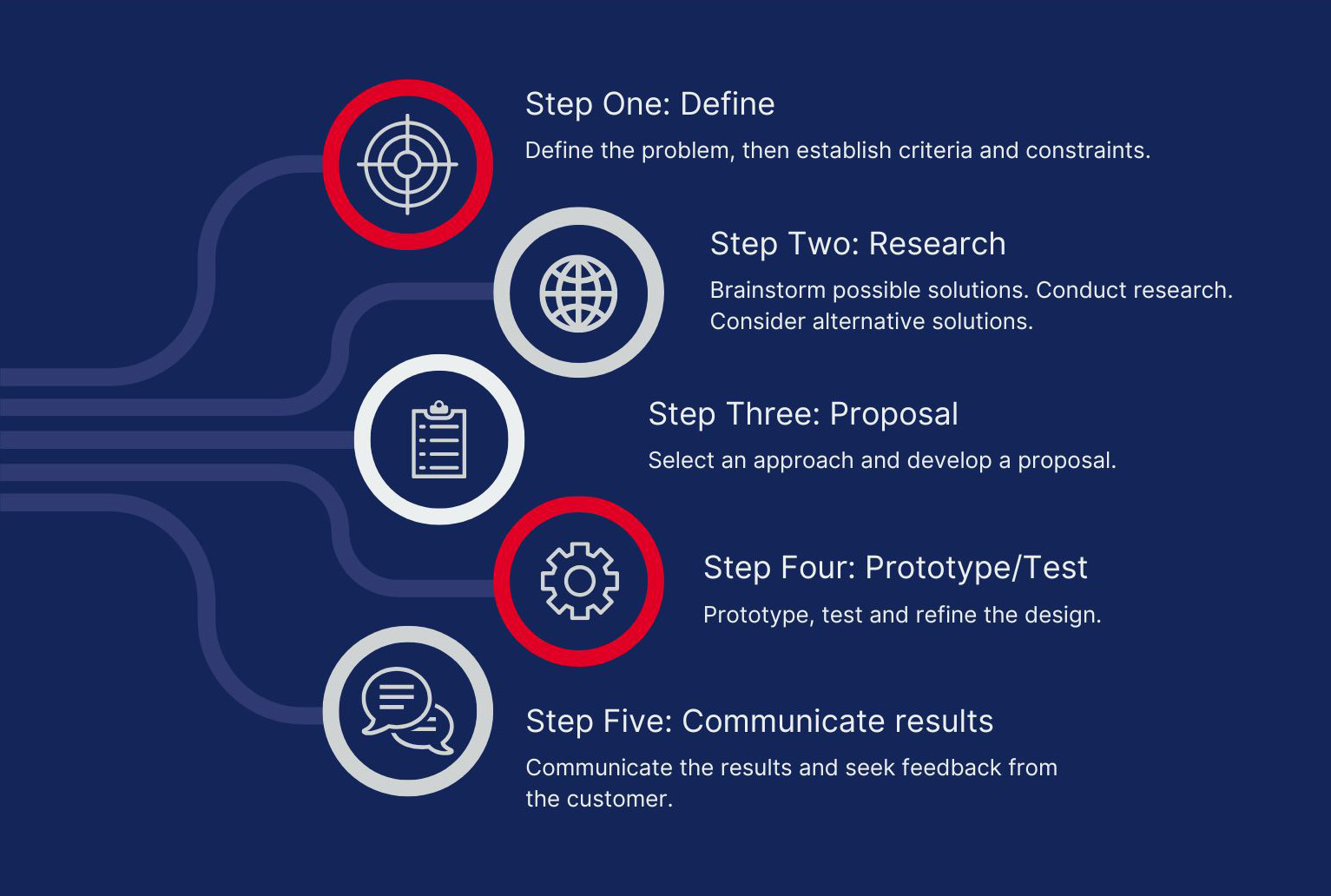 Step One: Define

Define the problem, then establish criteria and constraints.

Step Two: Research

Brainstorm possible solutions. Conduct research. Consider alternative solutions.

Step Three: Proposal

Select an approach and develop a proposal.

Step Four: Prototype/Test

Prototype, test and refine the design.

Step Five: Communicate results

Communicate the results and seek feedback from the customer.